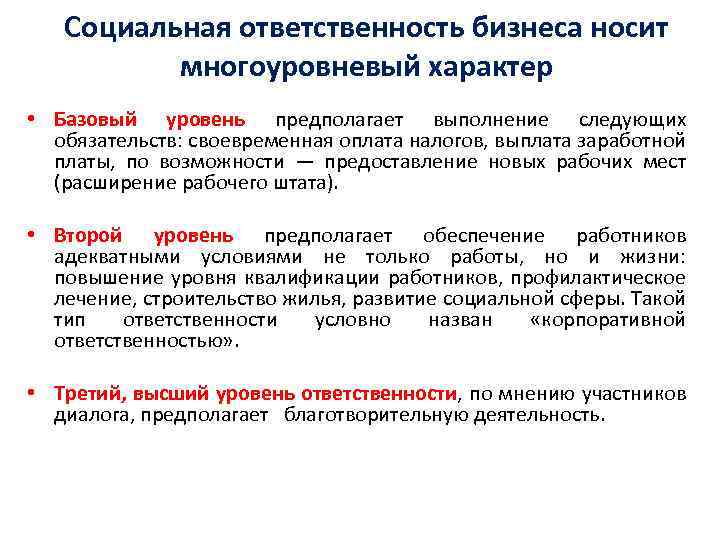 Социальная ответственность бизнеса носит многоуровневый характер

• Базовый уровень предполагает выполнение следующих обязательств: своевременная оплата налогов, выплата заработной платы, по возможности — предоставление новых рабочих мест (расширение рабочего штата).

• Второй уровень предполагает обеспечение работников адекватными условиями не только работы, но и жизни: повышение уровня квалификации работников, профилактическое лечение, строительство жилья, развитие социальной сферы. Такой тип ответственности условно назван «корпоративной ответственностью».

• Третий, высший уровень ответственности, по мнению участников диалога, предполагает благотворительную деятельность.